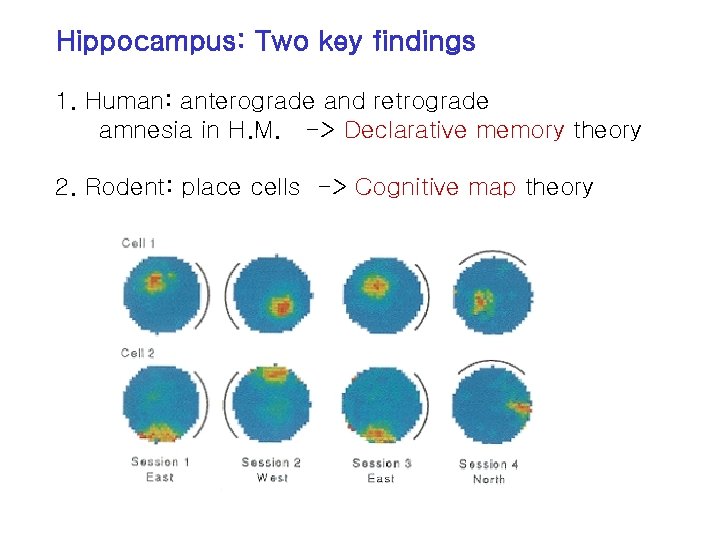 Hippocampus: Two key findings

1. Human: anterograde and retrograde amnesia in H.M. -> Declarative memory theory

2. Rodent: place cells -> Cognitive map theory

Cell 1

Cell 2

Session 1
East

Session 2
West

Session 3
East

Session 4
North